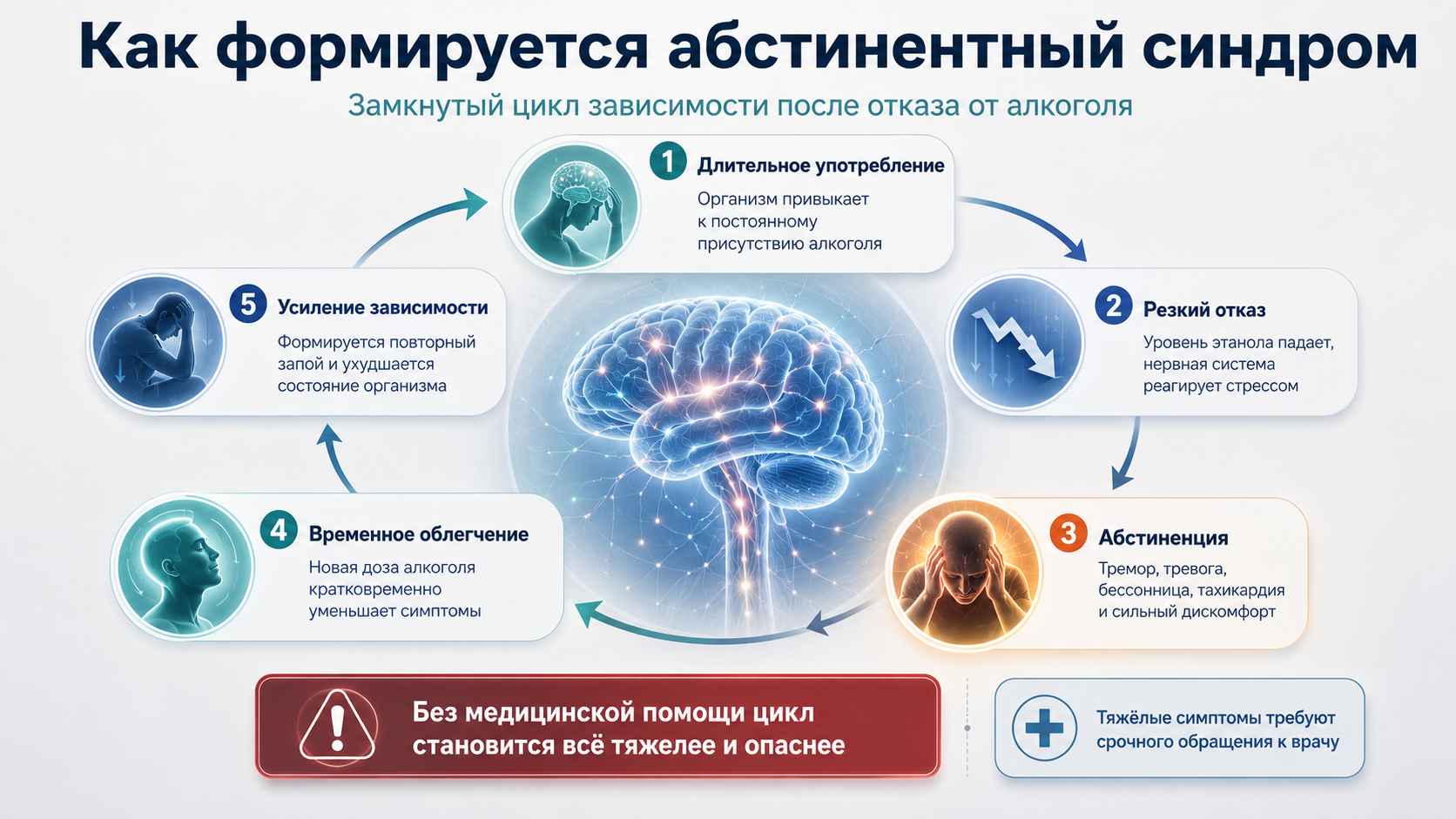 Как формируется абстинентный синдром

Замкнутый цикл зависимости после отказа от алкоголя

1 Длительное употребление
Организм привыкает к постоянному присутствию алкоголя

2 Резкий отказ
Уровень этанола падает, нервная система реагирует стрессом

3 Абстиненция
Тремор, тревога, бессонница, тахикардия и сильный дискомфорт

4 Временное облегчение
Новая доза алкоголя кратковременно уменьшает симптомы

5 Усиление зависимости
Формируется повторный запой и ухудшается состояние организма

Без медицинской помощи цикл становится всё тяжелее и опаснее

Тяжёлые симптомы требуют срочного обращения к врачу